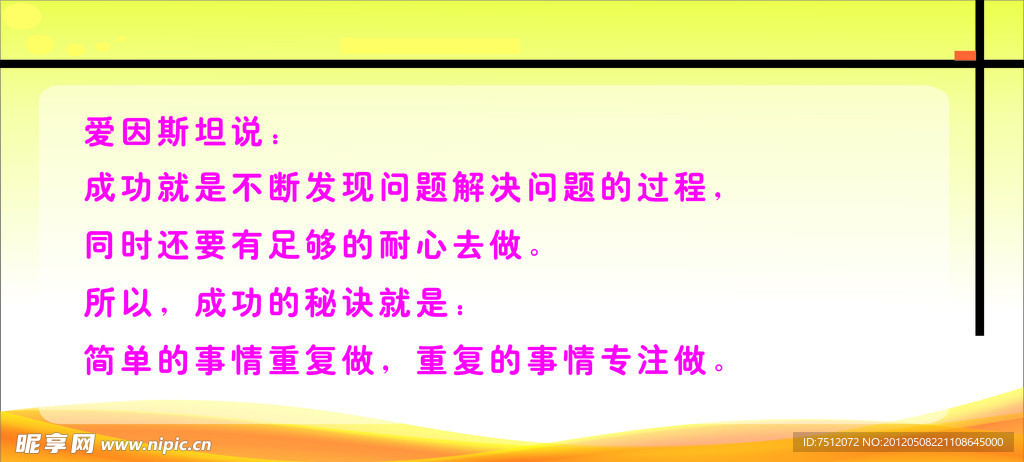 爱因斯坦说：
成功就是不断发现问题解决问题的过程，
同时还要有足够的耐心去做。
所以，成功的秘诀就是：
简单的事情重复做，重复的事情专注做。

昵享网 www.nipic.cn
ID:7512072 NO:20120508221108645000